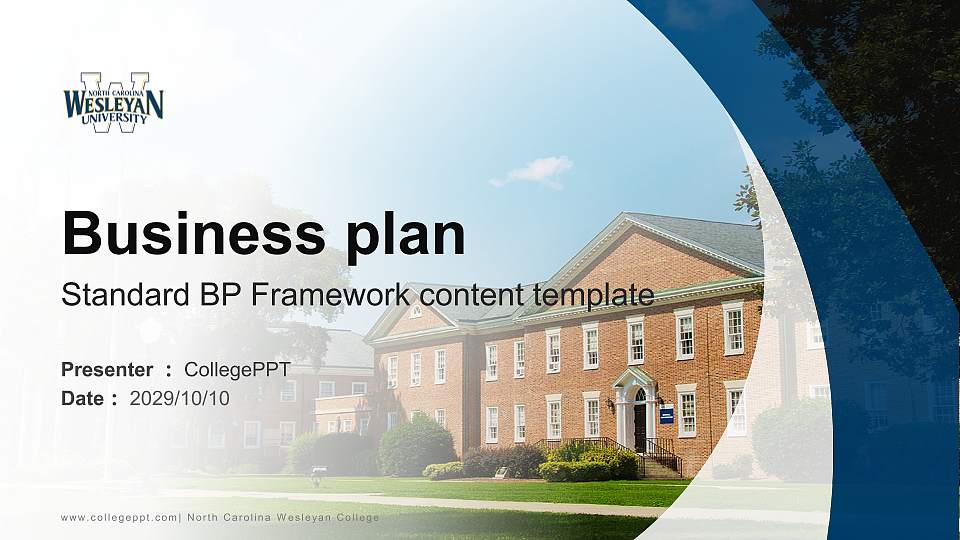 NORTH CAROLINA
WESLEYAN
UNIVERSITY

Business plan

Standard BP Framework content template

Presenter : CollegePPT

Date : 2029/10/10

www.collegeppt.com| North Carolina Wesleyan College